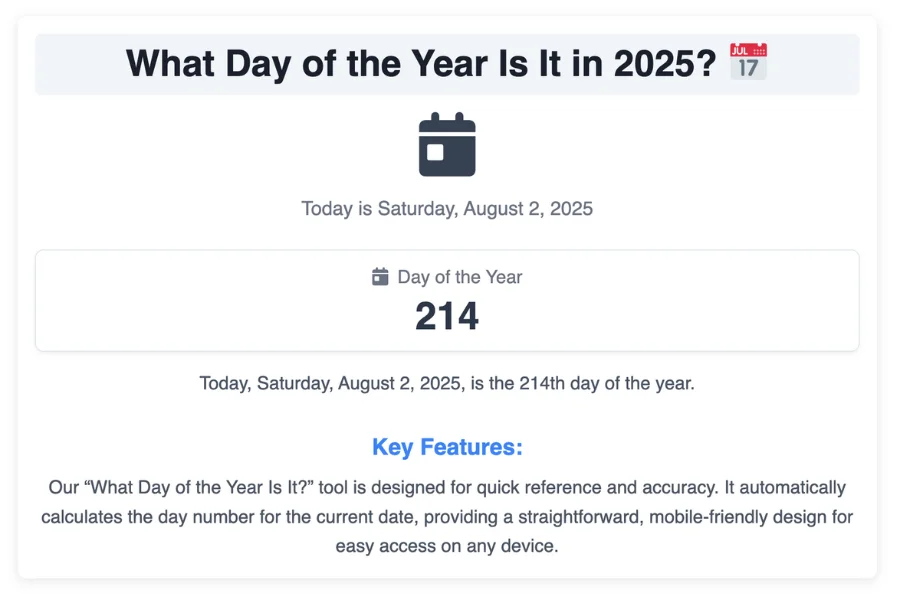 What Day of the Year Is It in 2025? 📅

Today is Saturday, August 2, 2025

Day of the Year

214

Today, Saturday, August 2, 2025, is the 214th day of the year.

Key Features:

Our “What Day of the Year Is It?” tool is designed for quick reference and accuracy. It automatically calculates the day number for the current date, providing a straightforward, mobile-friendly design for easy access on any device.